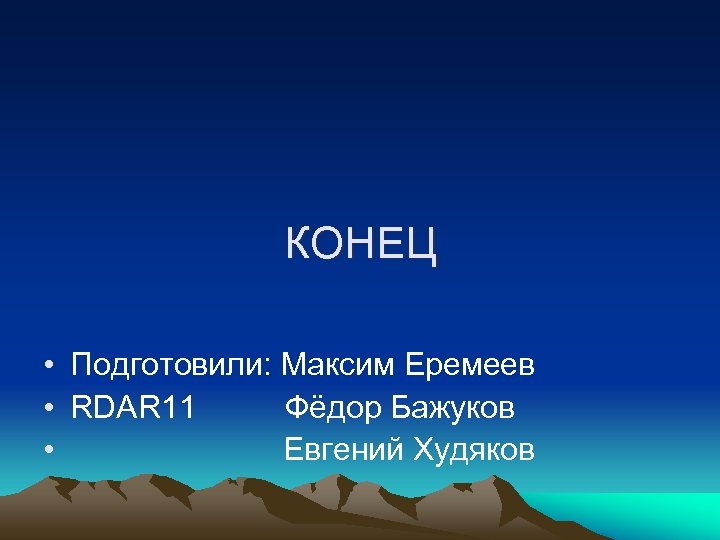 КОНЕЦ

• Подготовили: Максим Еремеев
• RDAR11 Фёдор Бажуков
• Евгений Худяков